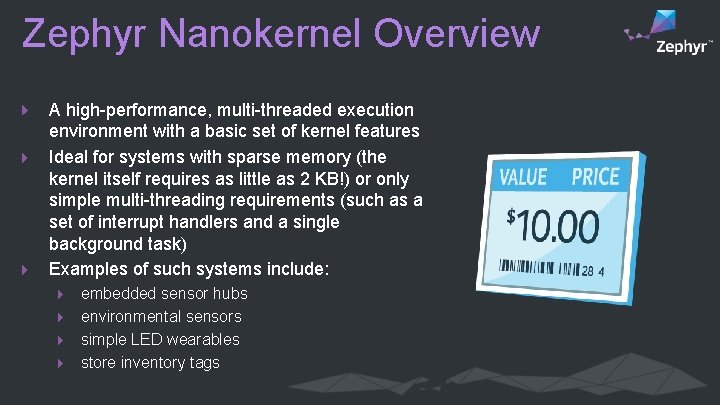 Zephyr Nanokernel Overview

Zephyr™

A high-performance, multi-threaded execution environment with a basic set of kernel features

Ideal for systems with sparse memory (the kernel itself requires as little as 2 KB!) or only simple multi-threading requirements (such as a set of interrupt handlers and a single background task)

Examples of such systems include:

embedded sensor hubs

environmental sensors

simple LED wearables

store inventory tags

VALUE PRICE

$10.00

28 4